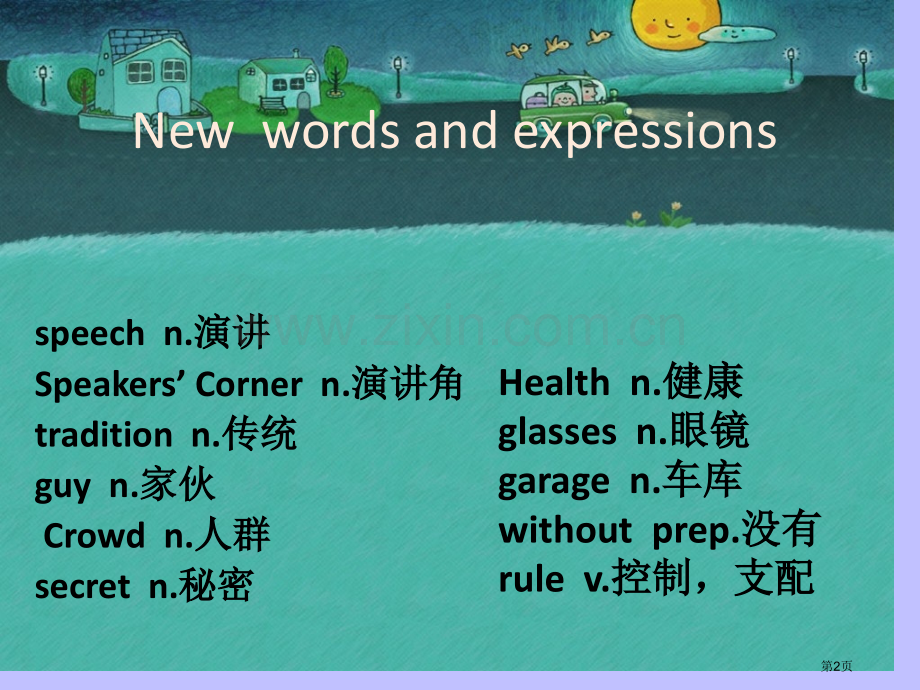 New words and expressions

www.zixin.com.cn

speech n.演讲
Speakers' Corner n.演讲角
tradition n.传统
guy n.家伙
Crowd n.人群
secret n.秘密

Health n.健康
glasses n.眼镜
garage n.车库
without prep.没有
rule v.控制，支配

第2页